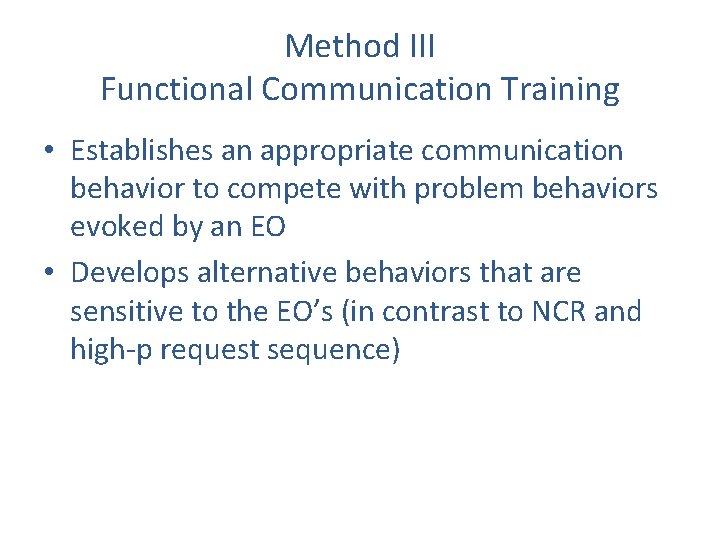 Method III
Functional Communication Training

• Establishes an appropriate communication behavior to compete with problem behaviors evoked by an EO
• Develops alternative behaviors that are sensitive to the EO’s (in contrast to NCR and high-p request sequence)